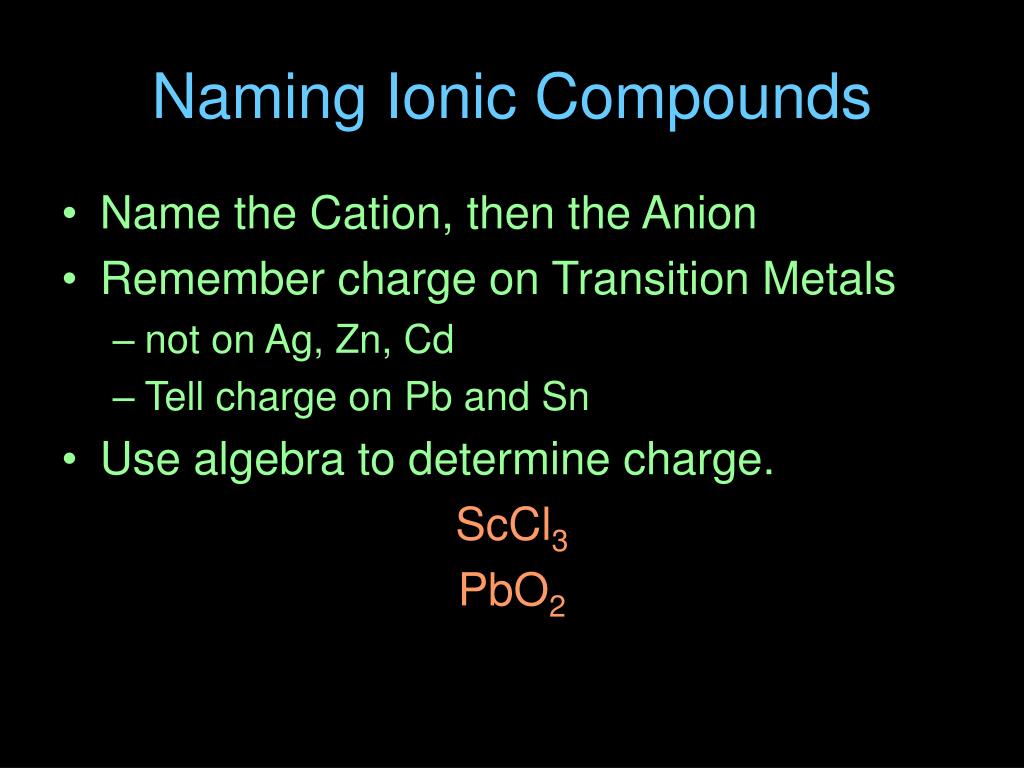 Naming Ionic Compounds

• Name the Cation, then the Anion
• Remember charge on Transition Metals
– not on Ag, Zn, Cd
– Tell charge on Pb and Sn
• Use algebra to determine charge.

$ScCl_3$
$PbO_2$